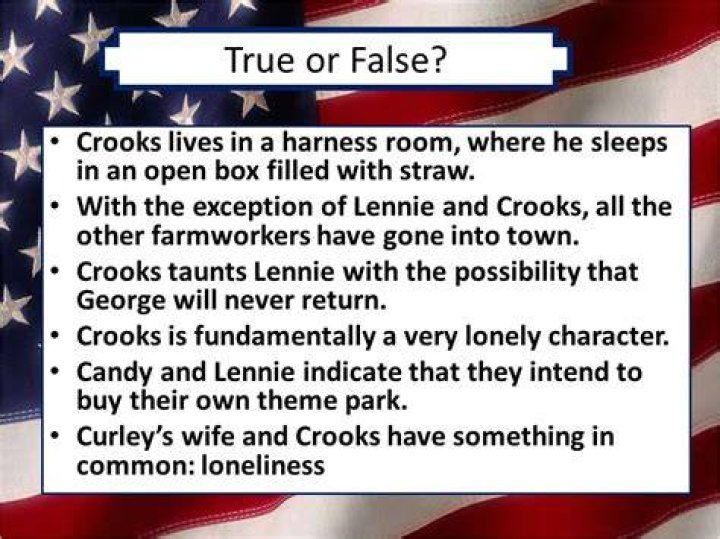 True or False?

• Crooks lives in a harness room, where he sleeps in an open box filled with straw.
• With the exception of Lennie and Crooks, all the other farmworkers have gone into town.
• Crooks taunts Lennie with the possibility that George will never return.
• Crooks is fundamentally a very lonely character.
• Candy and Lennie indicate that they intend to buy their own theme park.
• Curley's wife and Crooks have something in common: loneliness